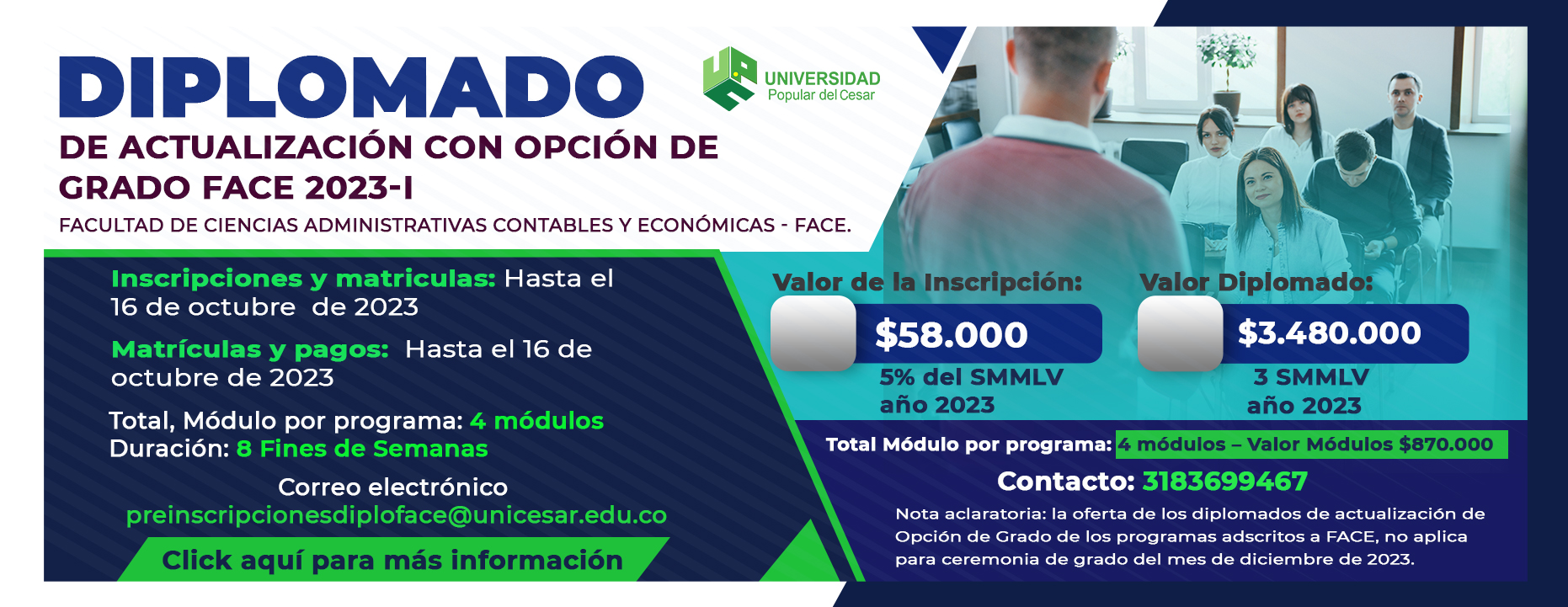 DIPLOMADO

UNIVERSIDAD
Popular del Cesar

DE ACTUALIZACIÓN CON OPCIÓN DE GRADO FACE 2023-I

FACULTAD DE CIENCIAS ADMINISTRATIVAS CONTABLES Y ECONÓMICAS - FACE.

Inscripciones y matriculas: Hasta el 16 de octubre de 2023

Matrículas y pagos: Hasta el 16 de octubre de 2023

Total, Módulo por programa: 4 módulos
Duración: 8 Fines de Semanas

Correo electrónico
preinscripcionesdiploface@unicesar.edu.co

Click aquí para más información

Valor de la Inscripción:
$58.000
5% del SMMLV
año 2023

Valor Diplomado:
$3.480.000
3 SMMLV
año 2023

Total Módulo por programa: 4 módulos – Valor Módulos $870.000

Contacto: 3183699467

Nota aclaratoria: la oferta de los diplomados de actualización de Opción de Grado de los programas adscritos a FACE, no aplica para ceremonia de grado del mes de diciembre de 2023.